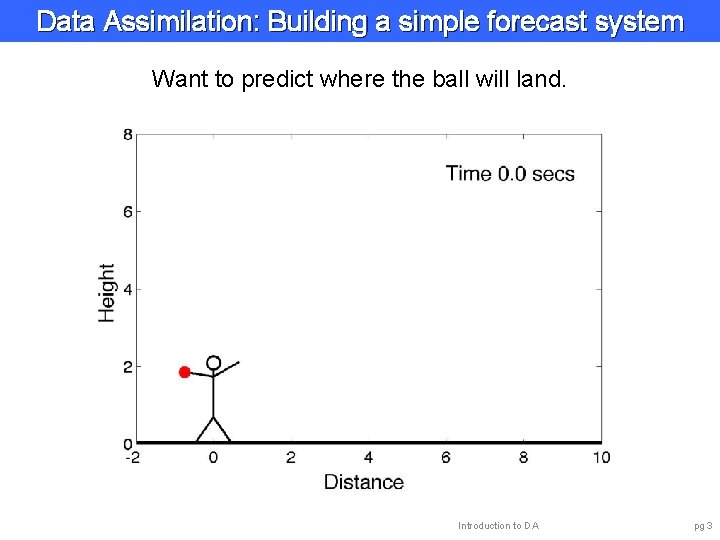 Data Assimilation: Building a simple forecast system

Want to predict where the ball will land.

Time 0.0 secs

Height

8
6
4
2
0

-2 0 2 4 6 8 10

Distance

Introduction to DA

pg 3